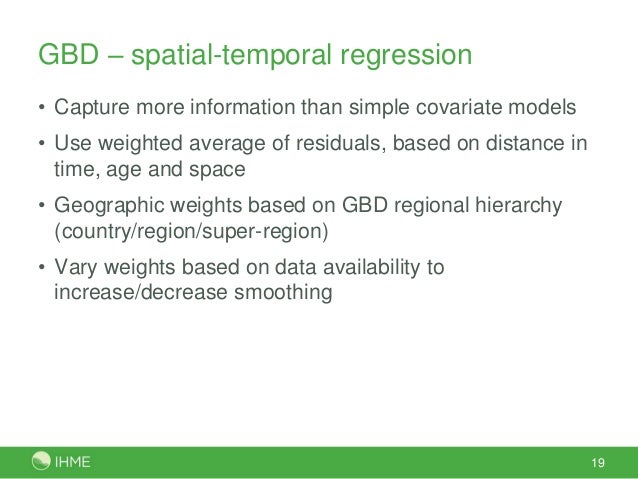 GBD – spatial-temporal regression

• Capture more information than simple covariate models

• Use weighted average of residuals, based on distance in time, age and space

• Geographic weights based on GBD regional hierarchy (country/region/super-region)

• Vary weights based on data availability to increase/decrease smoothing

IHME

19